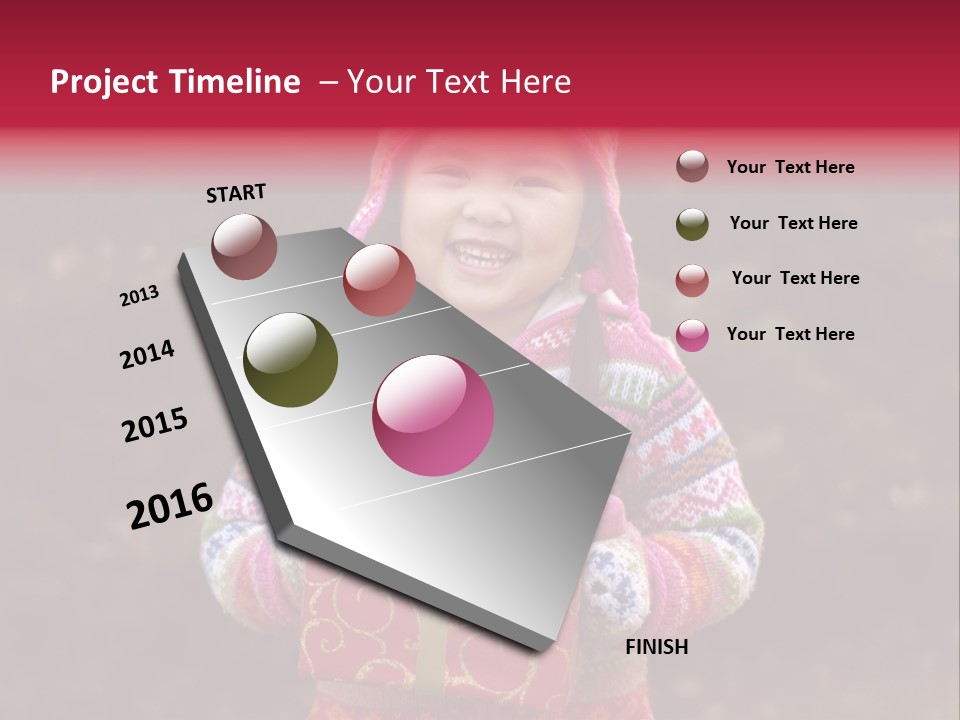 Project Timeline – Your Text Here

START

2013

2014

2015

2016

FINISH

Your Text Here

Your Text Here

Your Text Here

Your Text Here